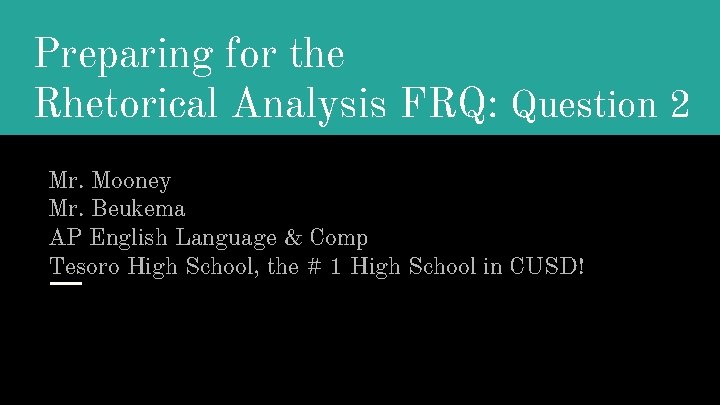 Preparing for the Rhetorical Analysis FRQ: Question 2

Mr. Mooney
Mr. Beukema
AP English Language & Comp
Tesoro High School, the # 1 High School in CUSD!